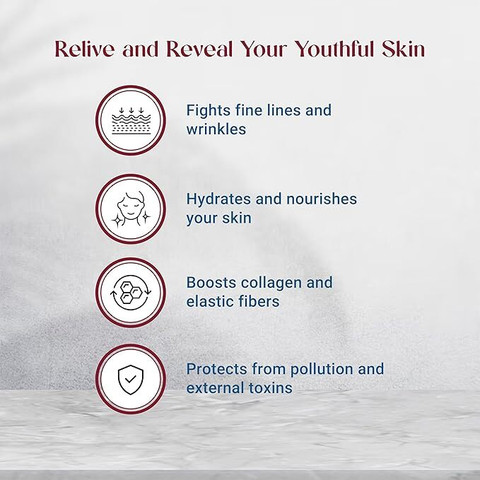 Relive and Reveal Your Youthful Skin

Fights fine lines and wrinkles

Hydrates and nourishes your skin

Boosts collagen and elastic fibers

Protects from pollution and external toxins